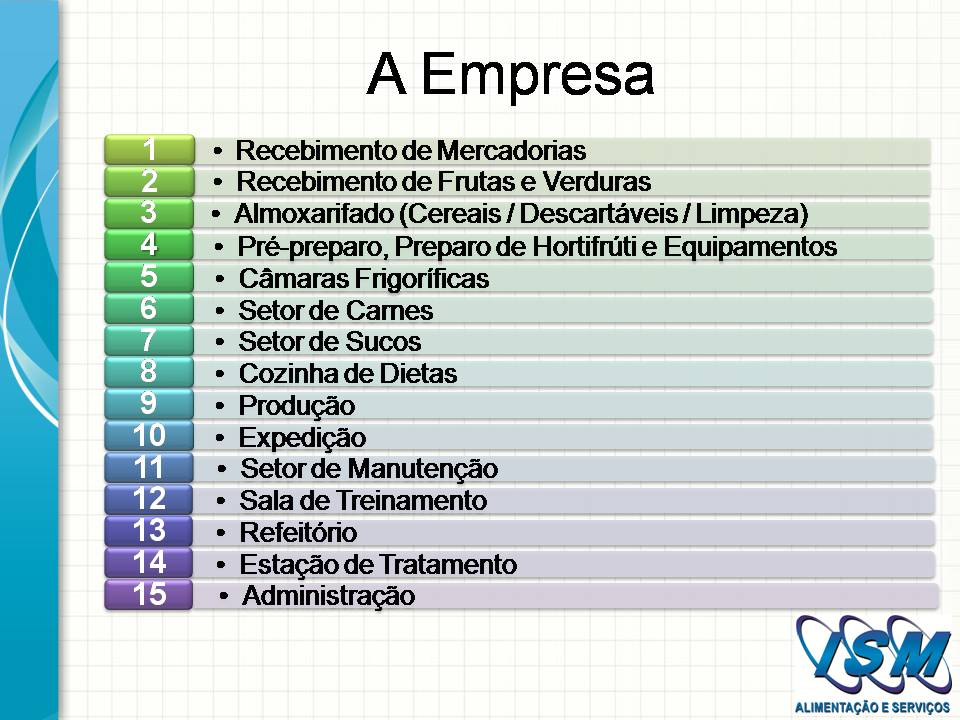 A Empresa

1 • Recebimento de Mercadorias
2 • Recebimento de Frutas e Verduras
3 • Almoxarifado (Cereais / Descartáveis / Limpeza)
4 • Pré-preparo, Preparo de Hortifrúti e Equipamentos
5 • Câmaras Frigoríficas
6 • Setor de Carnes
7 • Setor de Sucos
8 • Cozinha de Dietas
9 • Produção
10 • Expedição
11 • Setor de Manutenção
12 • Sala de Treinamento
13 • Refeitório
14 • Estação de Tratamento
15 • Administração

ISM
ALIMENTAÇÃO E SERVIÇOS